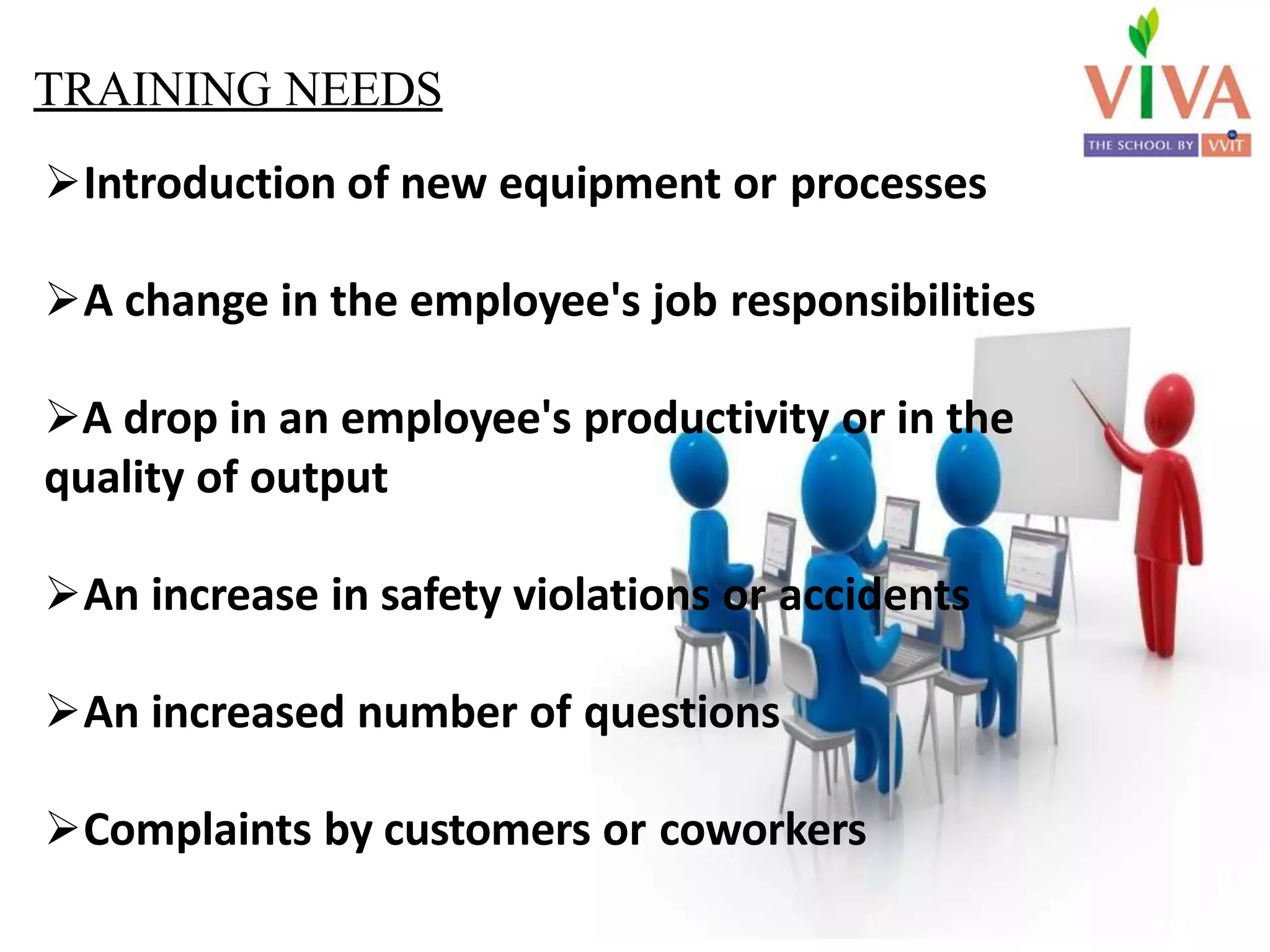 TRAINING NEEDS

VIVA
THE SCHOOL BY VVIT

➢Introduction of new equipment or processes

➢A change in the employee's job responsibilities

➢A drop in an employee's productivity or in the quality of output

➢An increase in safety violations or accidents

➢An increased number of questions

➢Complaints by customers or coworkers